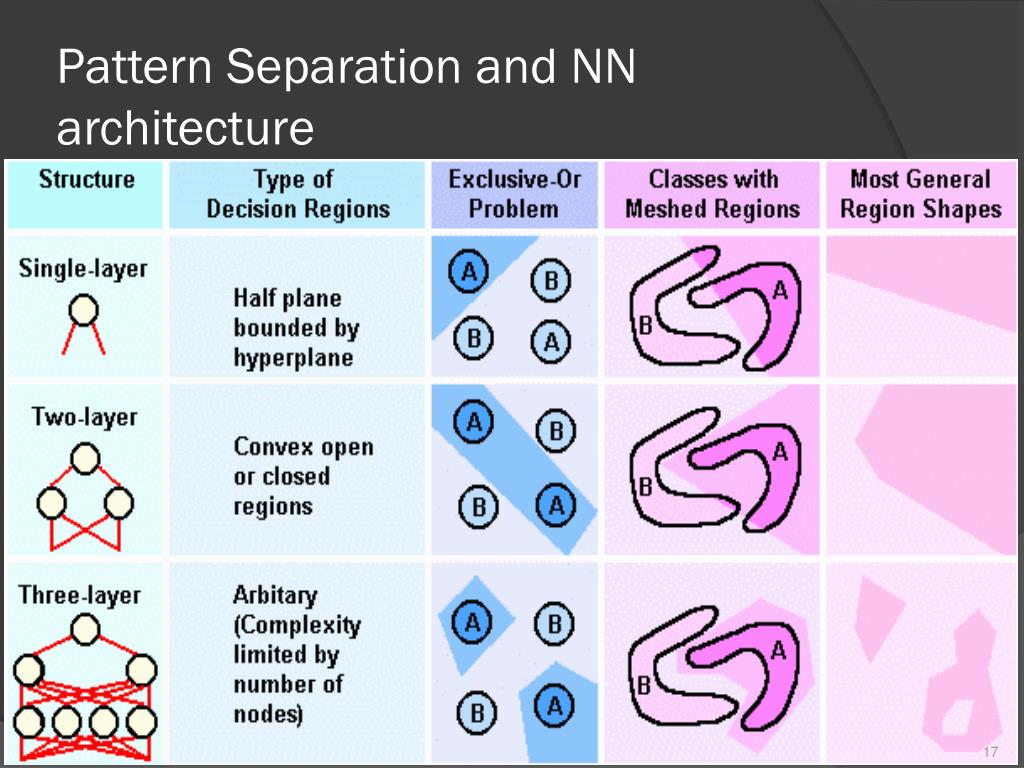 Pattern Separation and NN architecture

| Structure | Type of Decision Regions | Exclusive-Or Problem | Classes with Meshed Regions | Most General Region Shapes |
|---|---|---|---|---|
| Single-layer | Half plane bounded by hyperplane | A B B A | B A | |
| Two-layer | Convex open or closed regions | A B B A | B A | |
| Three-layer | Arbitary (Complexity limited by number of nodes) | A B B A | B A | |

17